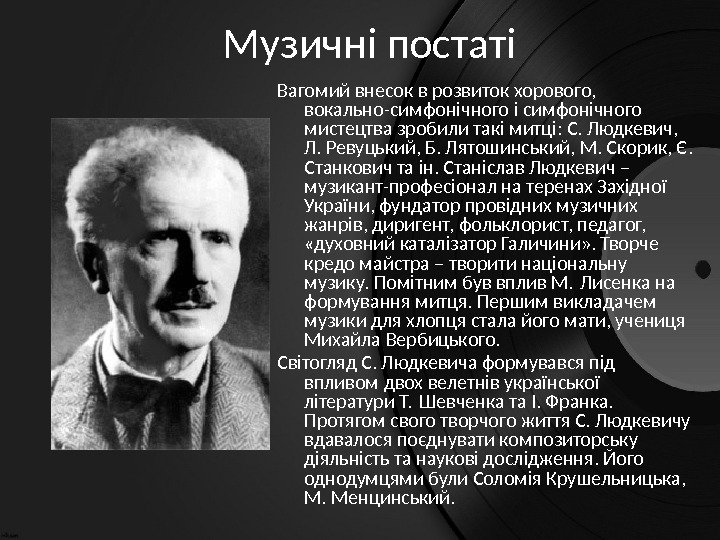 Музичні постаті

Вагомий внесок в розвиток хорового, вокально-симфонічного і симфонічного мистецтва зробили такі митці: С. Людкевич, Л. Ревуцький, Б. Лятошинський, М. Скорик, Є. Станкович та ін. Станіслав Людкевич – музикант-професіонал на теренах Західної України, фундатор провідних музичних жанрів, диригент, фольклорист, педагог, «духовний каталізатор Галичини». Творче кредо майстра – творити національну музику. Помітним був вплив М. Лисенка на формування митця. Першим викладачем музики для хлопця стала його мати, учениця Михайла Вербицького.

Світогляд С. Людкевича формувався під впливом двох велетнів української літератури Т. Шевченка та І. Франка. Протягом свого творчого життя С. Людкевичу вдавалося поєднувати композиторську діяльність та наукові дослідження. Його однодумцями були Соломія Крушельницька, М. Менцинський.